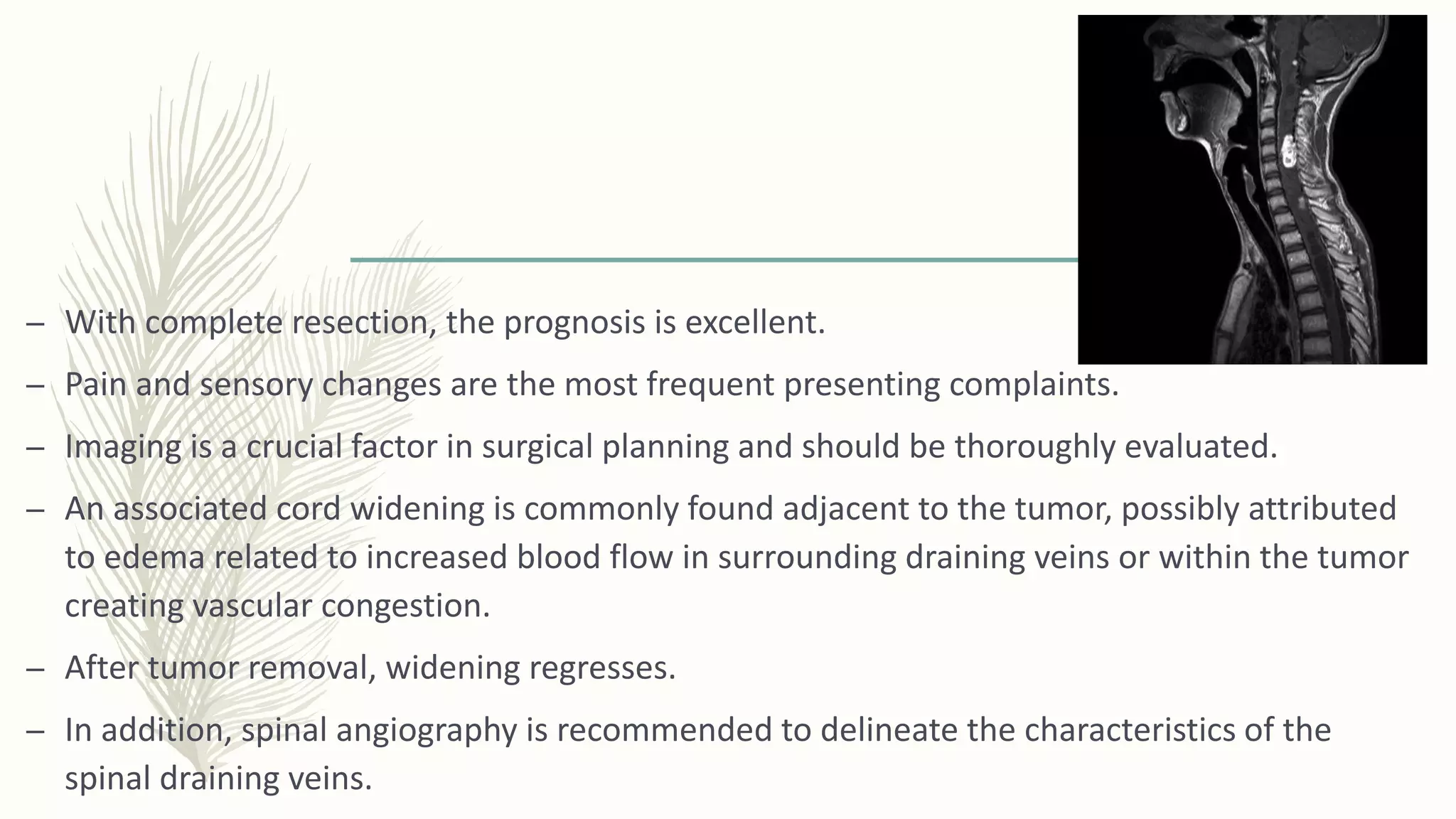 – With complete resection, the prognosis is excellent.

– Pain and sensory changes are the most frequent presenting complaints.

– Imaging is a crucial factor in surgical planning and should be thoroughly evaluated.

– An associated cord widening is commonly found adjacent to the tumor, possibly attributed to edema related to increased blood flow in surrounding draining veins or within the tumor creating vascular congestion.

– After tumor removal, widening regresses.

– In addition, spinal angiography is recommended to delineate the characteristics of the spinal draining veins.